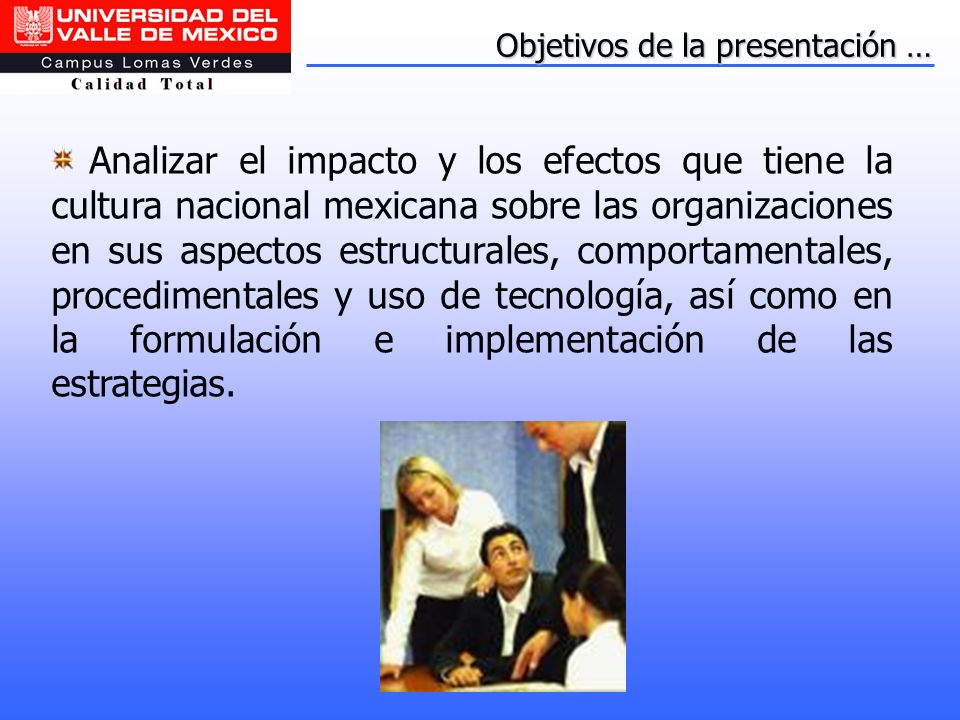 UNIVERSIDAD DEL VALLE DE MEXICO
Campus Lomas Verdes
Calidad Total

Objetivos de la presentación …

Analizar el impacto y los efectos que tiene la cultura nacional mexicana sobre las organizaciones en sus aspectos estructurales, comportamentales, procedimentales y uso de tecnología, así como en la formulación e implementación de las estrategias.